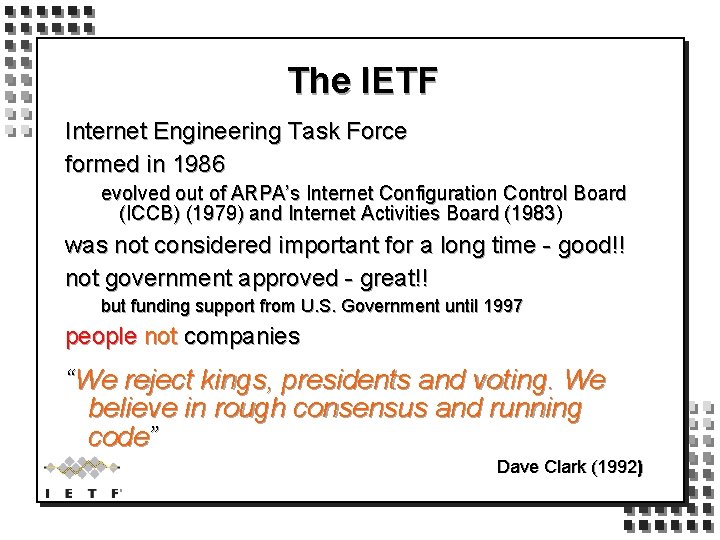 The IETF

Internet Engineering Task Force

formed in 1986

evolved out of ARPA's Internet Configuration Control Board (ICCB) (1979) and Internet Activities Board (1983)

was not considered important for a long time - good!!

not government approved - great!!

but funding support from U.S. Government until 1997

people not companies

"We reject kings, presidents and voting. We believe in rough consensus and running code"

Dave Clark (1992)

I E T F